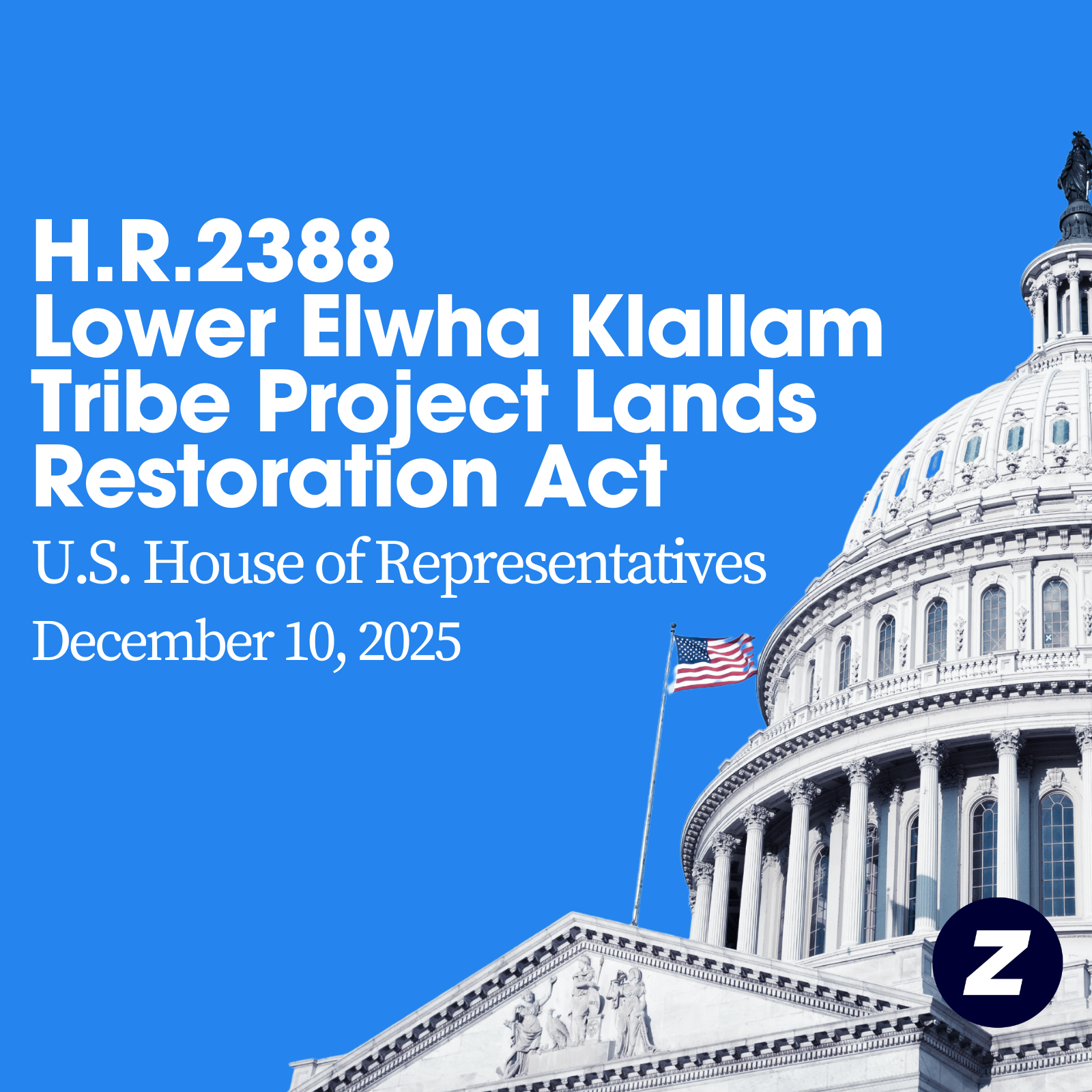 H.R.2388
Lower Elwha Klallam Tribe Project Lands Restoration Act

U.S. House of Representatives

December 10, 2025

Z